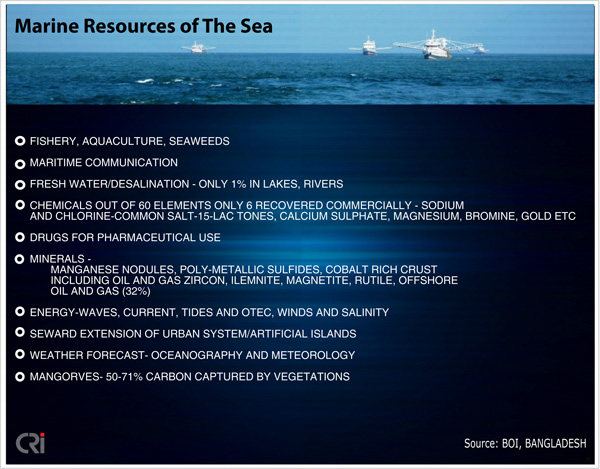 Marine Resources of The Sea

FISHERY, AQUACULTURE, SEAWEEDS

MARITIME COMMUNICATION

FRESH WATER/DESALINATION - ONLY 1% IN LAKES, RIVERS

CHEMICALS OUT OF 60 ELEMENTS ONLY 6 RECOVERED COMMERCIALLY - SODIUM AND CHLORINE-COMMON SALT-15-LAC TONES, CALCIUM SULPHATE, MAGNESIUM, BROMINE, GOLD ETC

DRUGS FOR PHARMACEUTICAL USE

MINERALS -
MANGANESE NODULES, POLY-METALLIC SULFIDES, COBALT RICH CRUST INCLUDING OIL AND GAS ZIRCON, ILEMNITE, MAGNETITE, RUTILE, OFFSHORE OIL AND GAS (32%)

ENERGY-WAVES, CURRENT, TIDES AND OTEC, WINDS AND SALINITY

SEWARD EXTENSION OF URBAN SYSTEM/ARTIFICIAL ISLANDS

WEATHER FORECAST- OCEANOGRAPHY AND METEOROLOGY

MANGORVES- 50-71% CARBON CAPTURED BY VEGETATIONS

CRi

Source: BOI, BANGLADESH